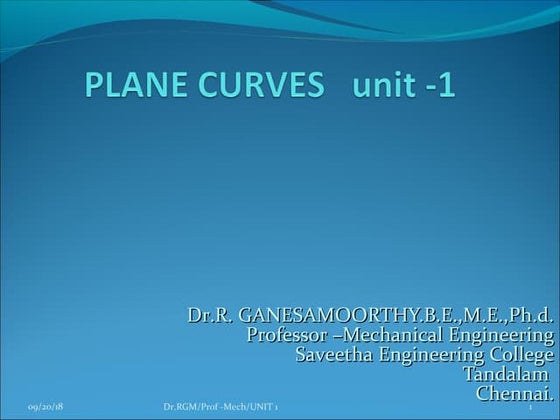 PLANE CURVES unit -1

Dr.R. GANESAMOORTHY.B.E.,M.E.,Ph.d.
Professor –Mechanical Engineering
Saveetha Engineering College
Tandalam
Chennai.

09/20/18 Dr.RGM/Prof -Mech/UNIT 1 1